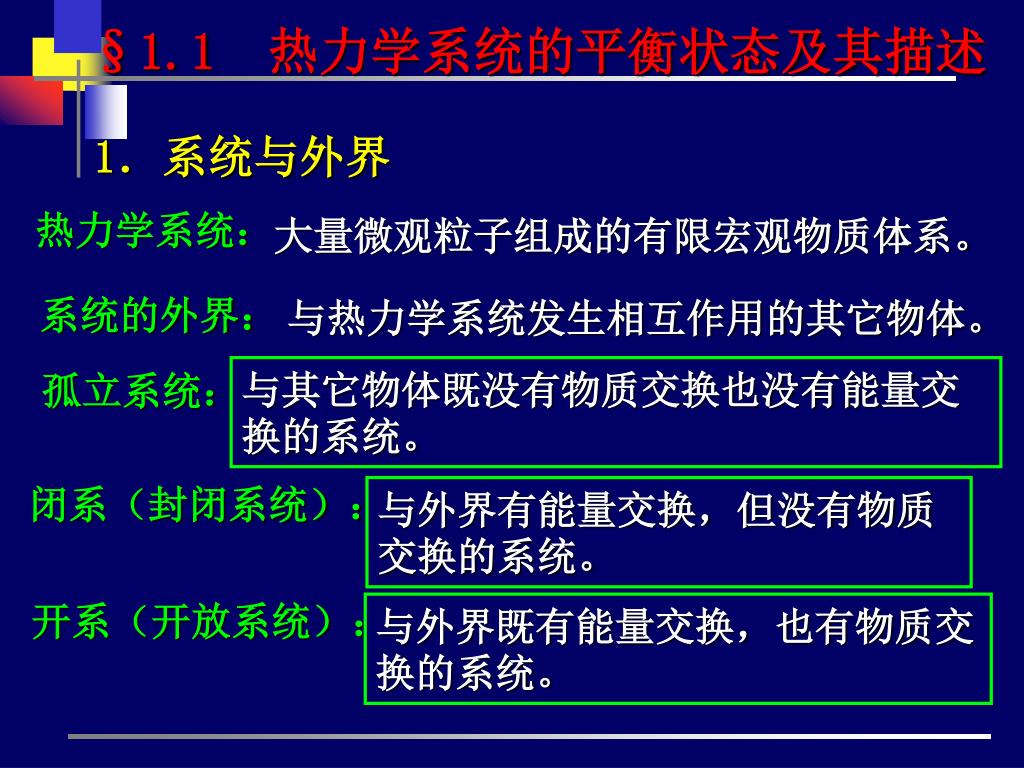 §1.1 热力学系统的平衡状态及其描述

1. 系统与外界

热力学系统：大量微观粒子组成的有限宏观物质体系。

系统的外界：与热力学系统发生相互作用的其它物体。

孤立系统：与其它物体既没有物质交换也没有能量交换的系统。

闭系（封闭系统）：与外界有能量交换，但没有物质交换的系统。

开系（开放系统）：与外界既有能量交换，也有物质交换的系统。